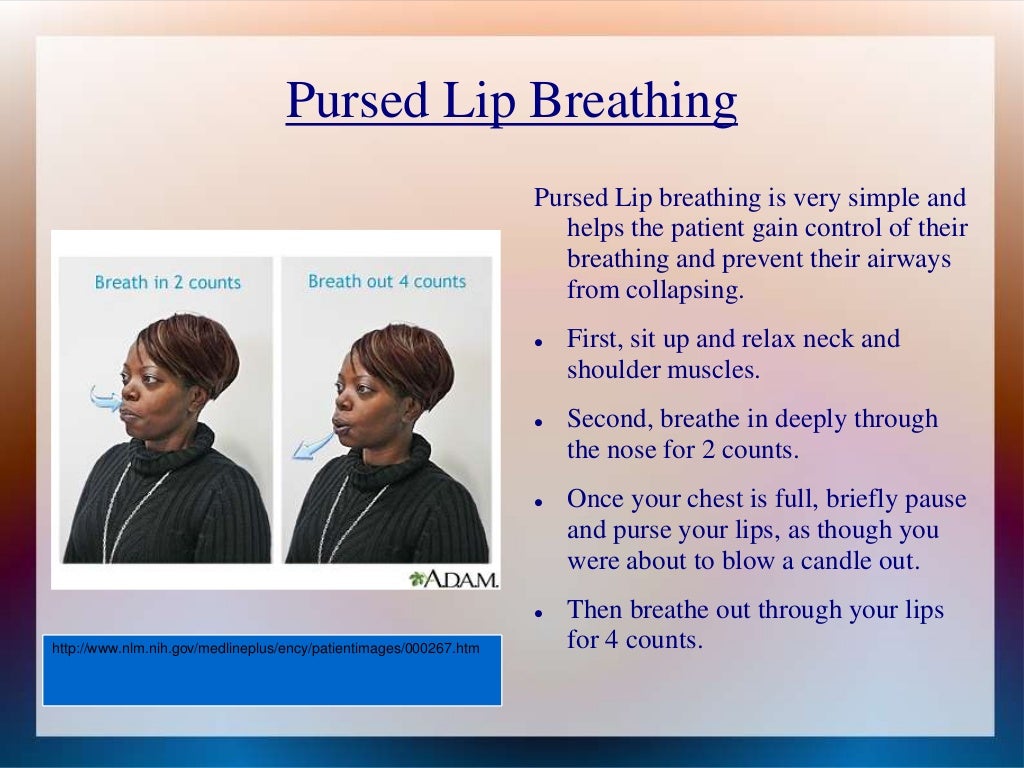 Pursed Lip Breathing

Breath in 2 counts

Breath out 4 counts

A.D.A.M.

http://www.nlm.nih.gov/medlineplus/ency/patientimages/000267.htm

Pursed Lip breathing is very simple and helps the patient gain control of their breathing and prevent their airways from collapsing.

- First, sit up and relax neck and shoulder muscles.
- Second, breathe in deeply through the nose for 2 counts.
- Once your chest is full, briefly pause and purse your lips, as though you were about to blow a candle out.
- Then breathe out through your lips for 4 counts.